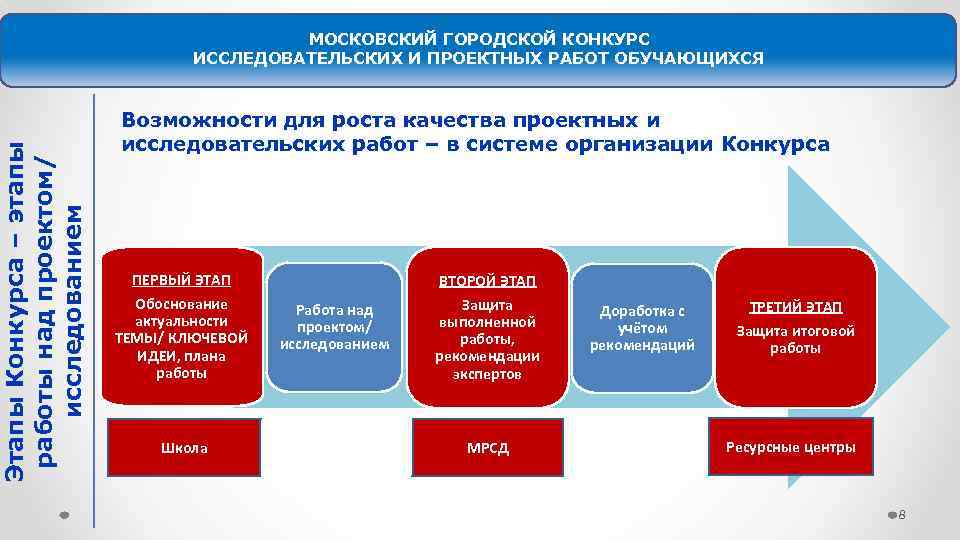 МОСКОВСКИЙ ГОРОДСКОЙ КОНКУРС
ИССЛЕДОВАТЕЛЬСКИХ И ПРОЕКТНЫХ РАБОТ ОБУЧАЮЩИХСЯ

Этапы Конкурса – этапы работы над проектом/ исследованием

Возможности для роста качества проектных и исследовательских работ – в системе организации Конкурса

ПЕРВЫЙ ЭТАП
Обоснование актуальности ТЕМЫ/ КЛЮЧЕВОЙ ИДЕИ, плана работы

Работа над проектом/ исследованием

ВТОРОЙ ЭТАП
Защита выполненной работы, рекомендации экспертов

Доработка с учётом рекомендаций

ТРЕТИЙ ЭТАП
Защита итоговой работы

Школа

МРСД

Ресурсные центры

8